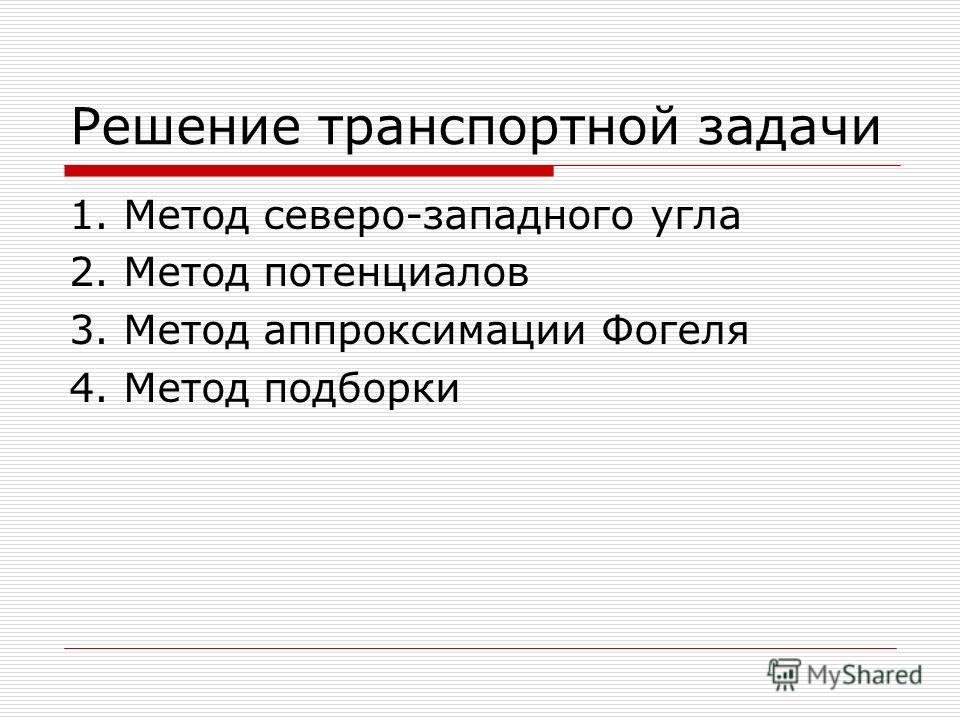 Решение транспортной задачи

1. Метод северо-западного угла
2. Метод потенциалов
3. Метод аппроксимации Фогеля
4. Метод подборки

MyShared